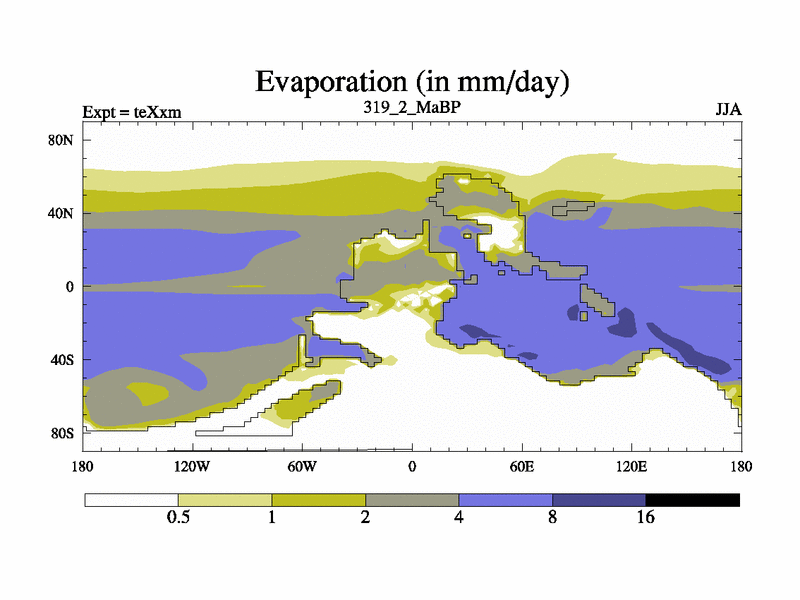 Evaporation (in mm/day)

Expt = teXxm

319_2_MaBP

JJA

80N
40N
0
40S
80S

180
120W
60W
0
60E
120E
180

0.5
1
2
4
8
16